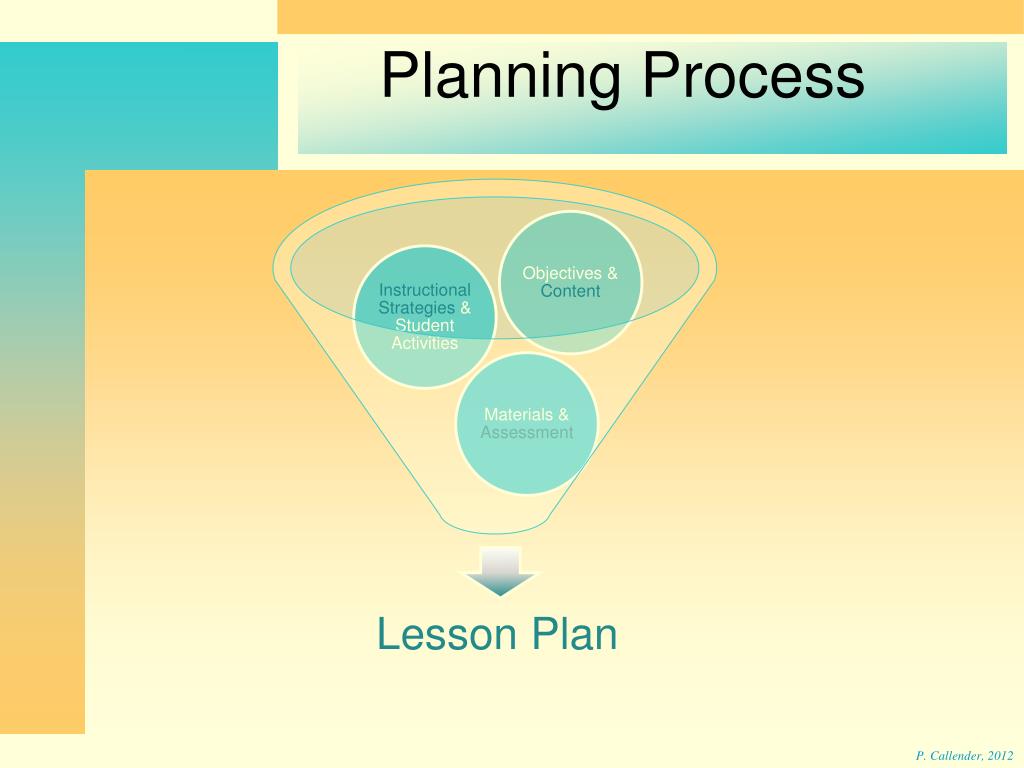 Planning Process

Instructional Strategies & Student Activities

Objectives & Content

Materials & Assessment

Lesson Plan

P. Callender, 2012